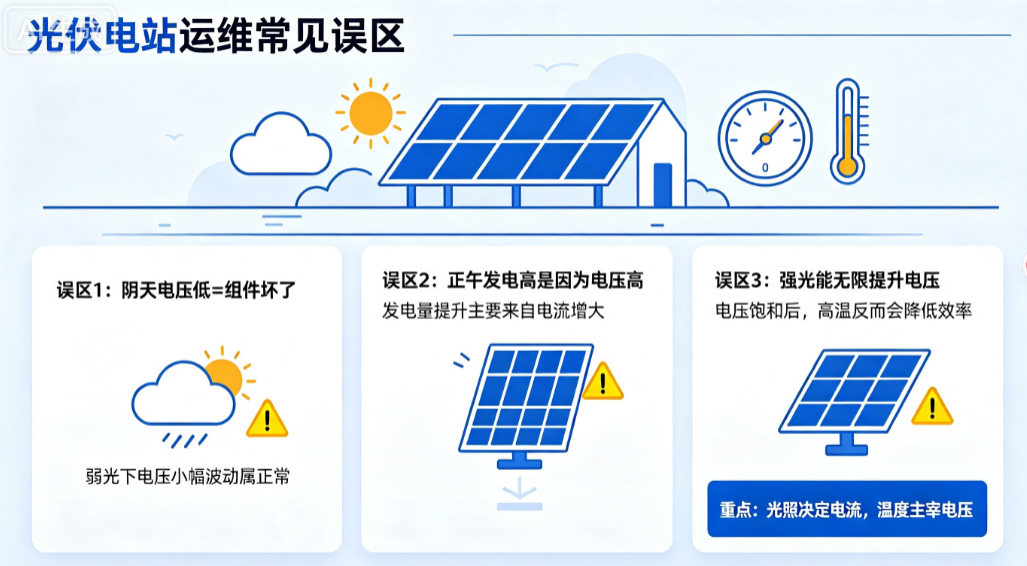 光伏电站运维常见误区

0

误区1：阴天电压低=组件坏了

弱光下电压小幅波动属正常

误区2：正午发电高是因为电压高

发电量提升主要来自电流增大

误区3：强光能无限提升电压

电压饱和后，高温反而会降低效率

重点：光照决定电流，温度主宰电压